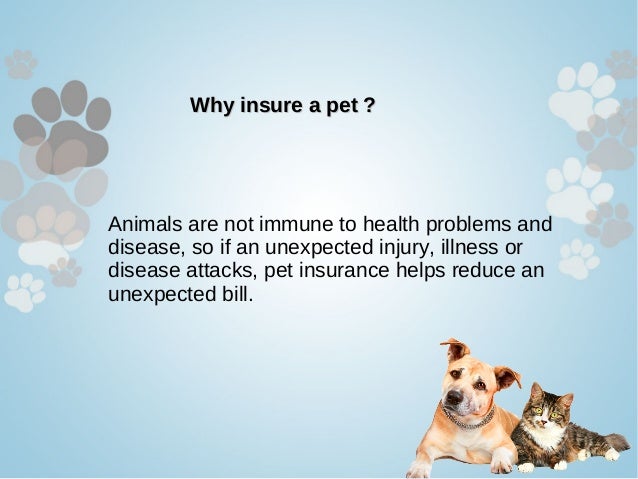 Why insure a pet ?

Animals are not immune to health problems and disease, so if an unexpected injury, illness or disease attacks, pet insurance helps reduce an unexpected bill.